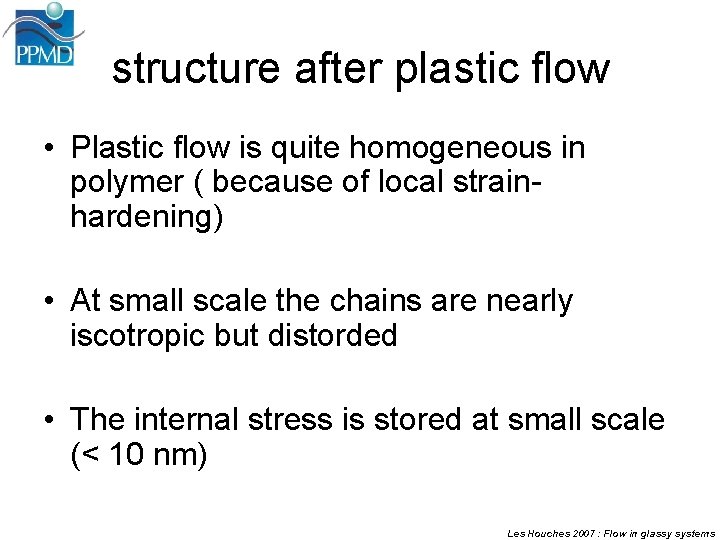 PPMD

structure after plastic flow

• Plastic flow is quite homogeneous in polymer ( because of local strain-hardening)

• At small scale the chains are nearly iscotropic but distorded

• The internal stress is stored at small scale (< 10 nm)

Les Houches 2007 : Flow in glassy systems